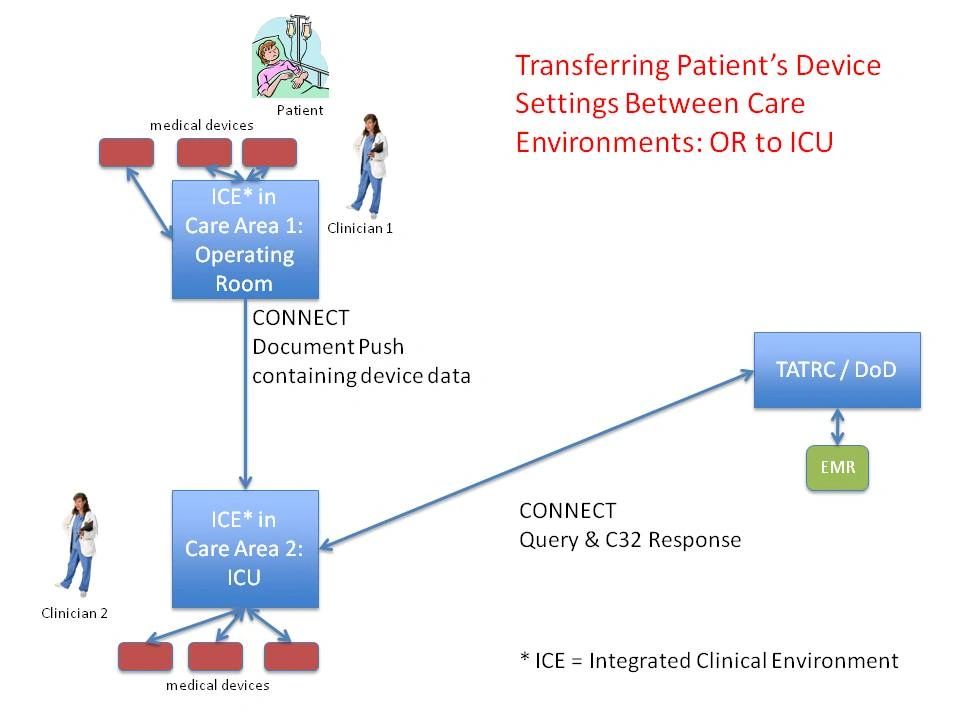 Transferring Patient's Device Settings Between Care Environments: OR to ICU

Patient

medical devices

ICE* in Care Area 1: Operating Room

Clinician 1

CONNECT
Document Push containing device data

TATRC / DoD

EMR

ICE* in Care Area 2: ICU

Clinician 2

CONNECT
Query & C32 Response

medical devices

* ICE = Integrated Clinical Environment